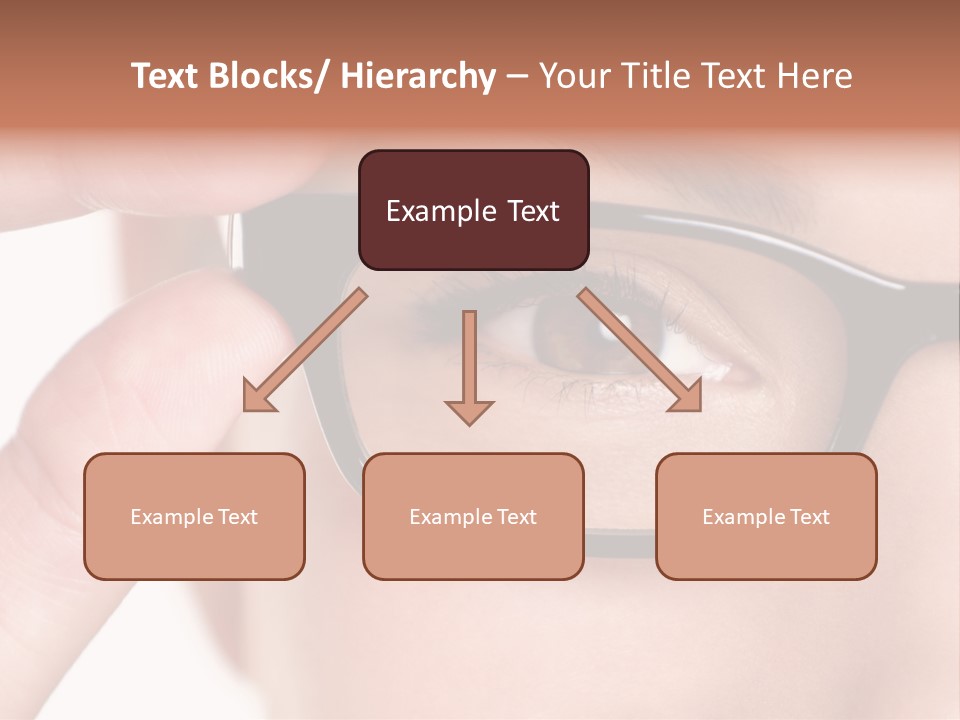 Text Blocks/ Hierarchy – Your Title Text Here

Example Text

Example Text

Example Text

Example Text